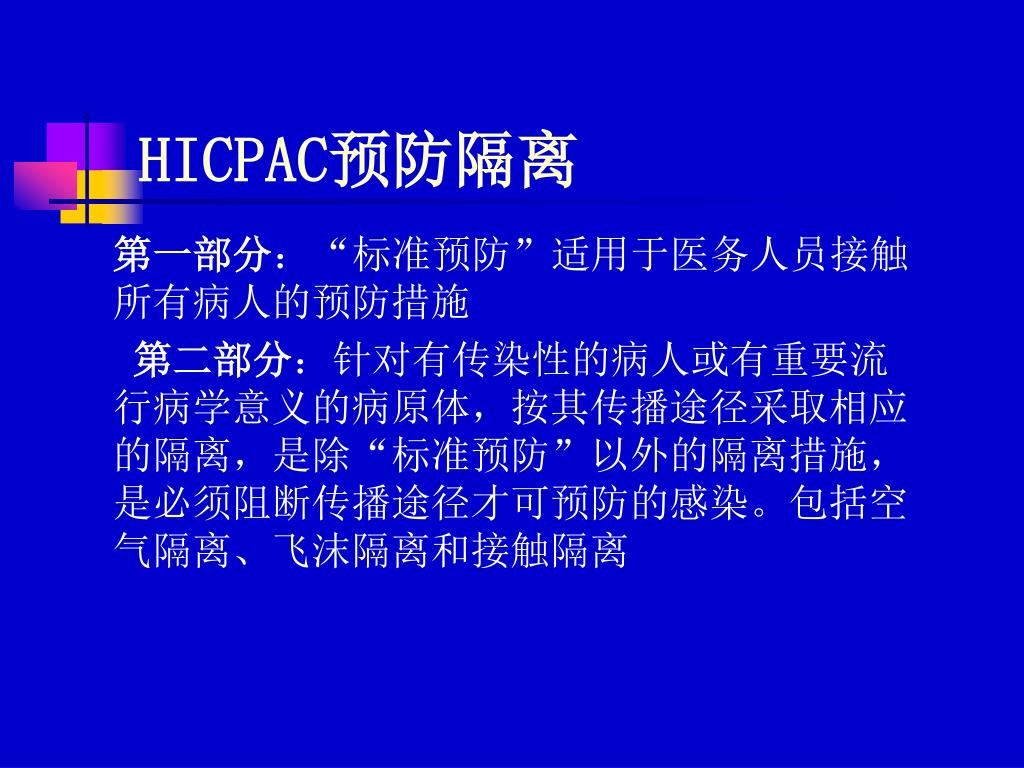 HICPAC预防隔离

第一部分：“标准预防”适用于医务人员接触所有病人的预防措施

第二部分：针对有传染性的病人或有重要流行病学意义的病原体，按其传播途径采取相应的隔离，是除“标准预防”以外的隔离措施，是必须阻断传播途径才可预防的感染。包括空气隔离、飞沫隔离和接触隔离